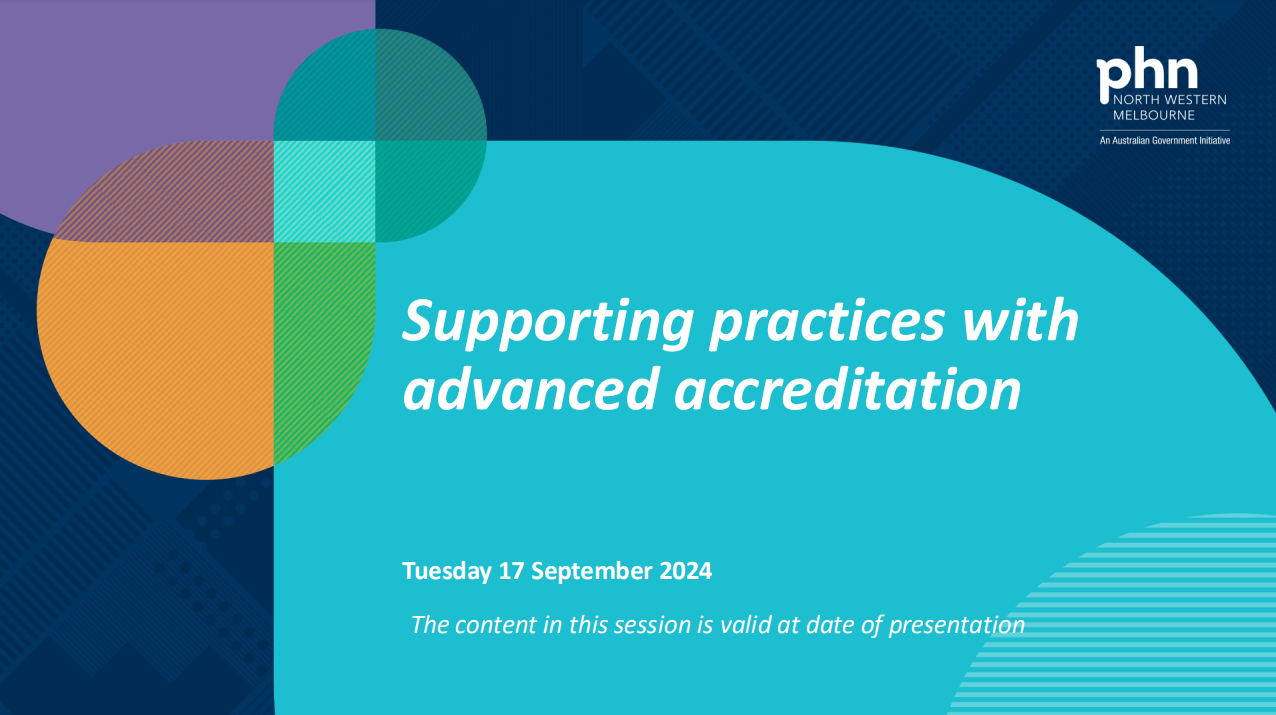 phn
NORTH WESTERN
MELBOURNE
An Australian Government Initiative

Supporting practices with advanced accreditation

Tuesday 17 September 2024

The content in this session is valid at date of presentation